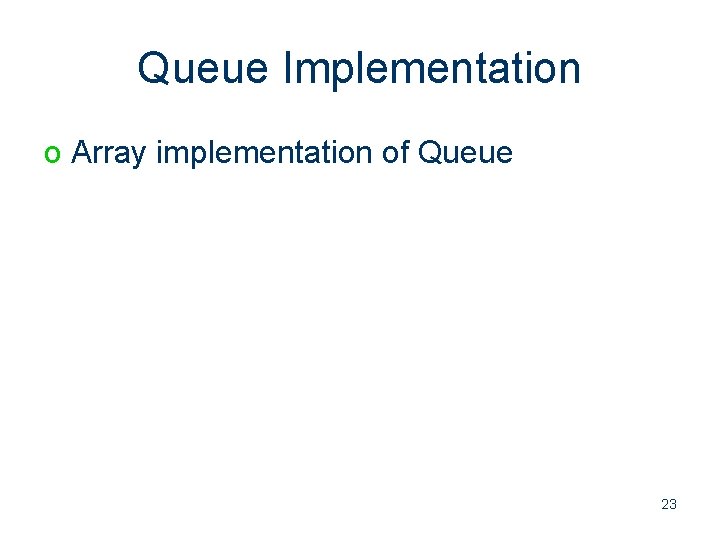 Queue Implementation

o Array implementation of Queue

23